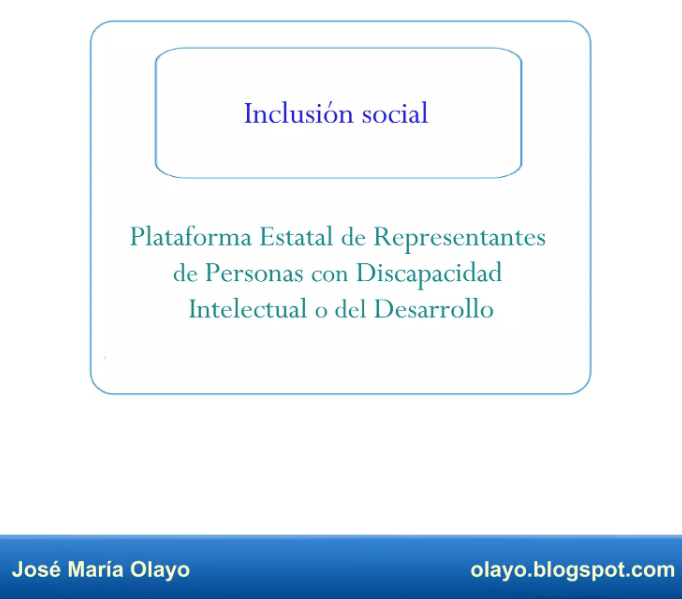 Inclusión social

Plataforma Estatal de Representantes de Personas con Discapacidad Intelectual o del Desarrollo

José María Olayo

olayo.blogspot.com